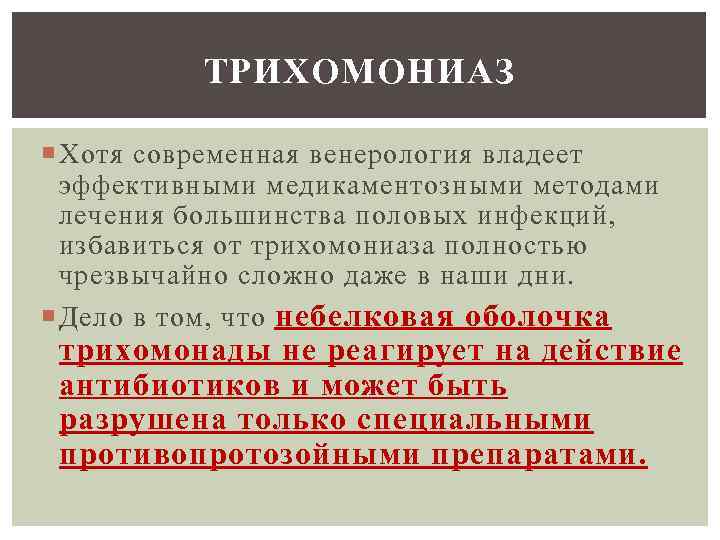 ТРИХОМОНИАЗ

Хотя современная венерология владеет эффективными медикаментозными методами лечения большинства половых инфекций, избавиться от трихомониаза полностью чрезвычайно сложно даже в наши дни.

Дело в том, что небелковая оболочка трихомонады не реагирует на действие антибиотиков и может быть разрушена только специальными противопротозойными препаратами.